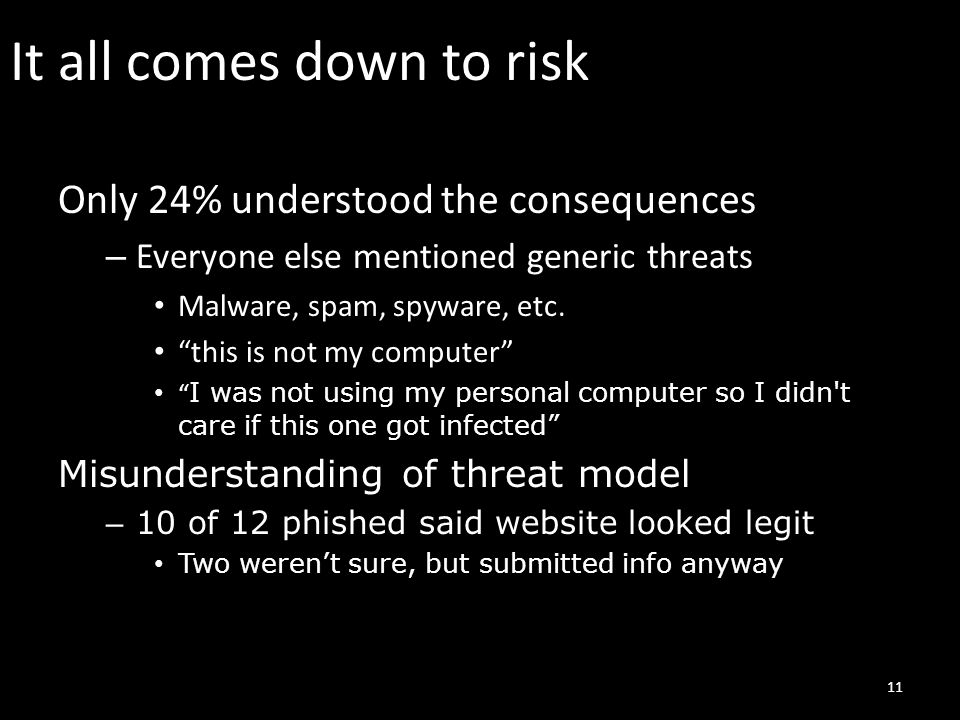 It all comes down to risk

Only 24% understood the consequences

– Everyone else mentioned generic threats

• Malware, spam, spyware, etc.

• “this is not my computer”

• “I was not using my personal computer so I didn't care if this one got infected”

Misunderstanding of threat model

– 10 of 12 phished said website looked legit

• Two weren’t sure, but submitted info anyway

11